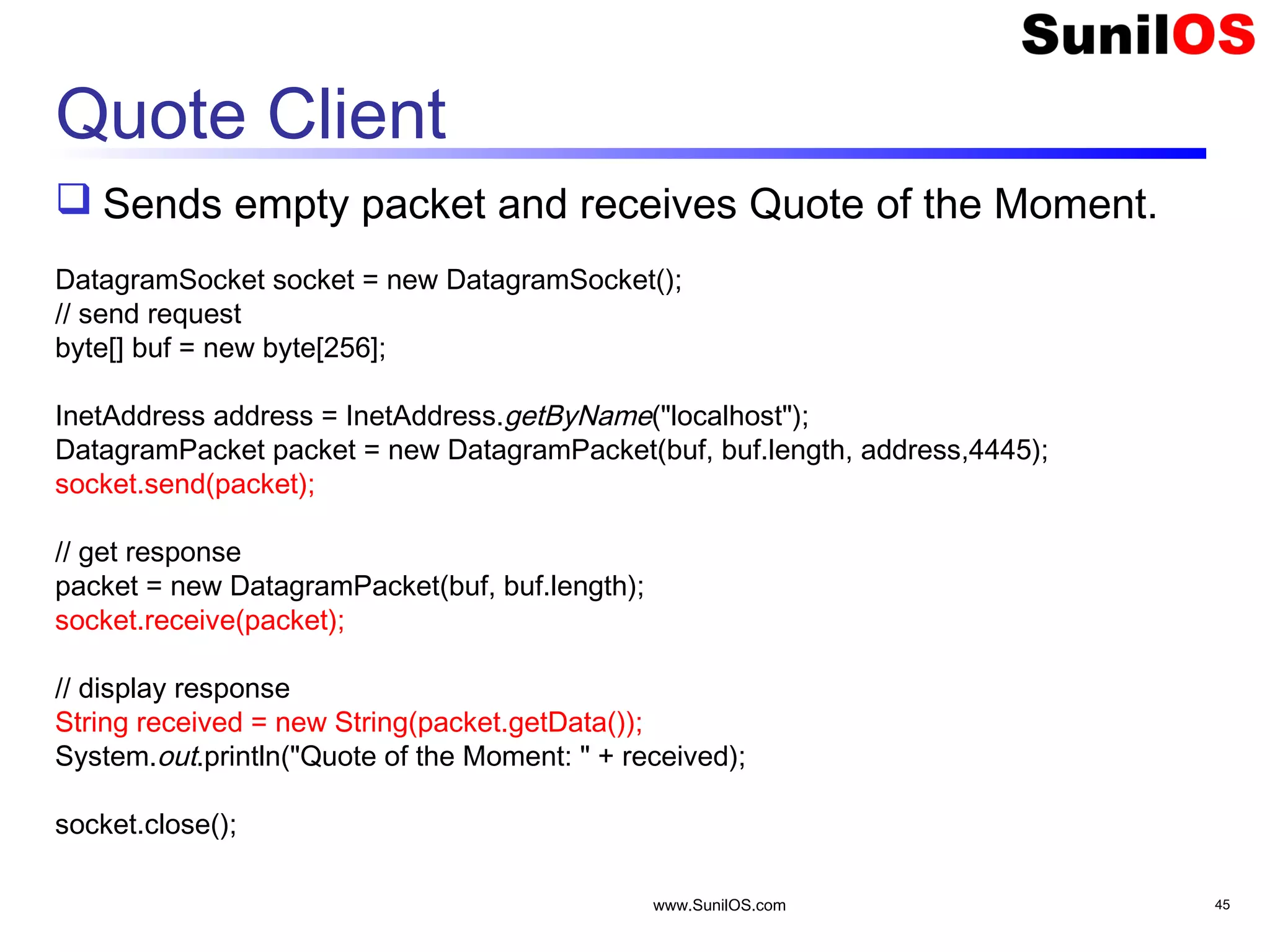 SunilOS

Quote Client

❑ Sends empty packet and receives Quote of the Moment.

DatagramSocket socket = new DatagramSocket();
// send request
byte[] buf = new byte[256];

InetAddress address = InetAddress.getByName("localhost");
DatagramPacket packet = new DatagramPacket(buf, buf.length, address,4445);
socket.send(packet);

// get response
packet = new DatagramPacket(buf, buf.length);
socket.receive(packet);

// display response
String received = new String(packet.getData());
System.out.println("Quote of the Moment: " + received);

socket.close();

www.SunilOS.com

45